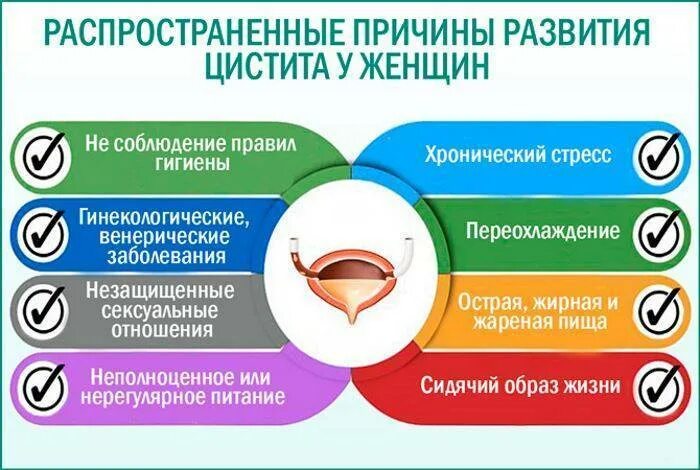 РАСПРОСТРАНЕННЫЕ ПРИЧИНЫ РАЗВИТИЯ ЦИСТИТА У ЖЕНЩИН

Не соблюдение правил гигиены

Гинекологические, венерические заболевания

Незащищенные сексуальные отношения

Неполноценное или нерегулярное питание

Хронический стресс

Переохлаждение

Острая, жирная и жареная пища

Сидячий образ жизни